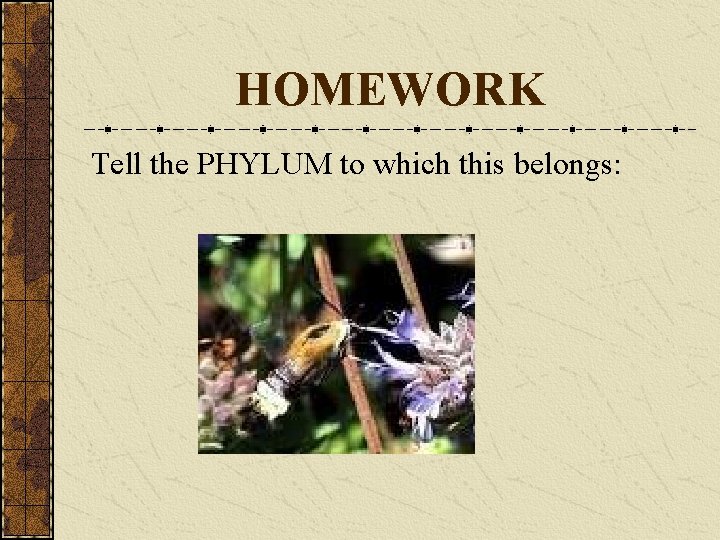 HOMEWORK

Tell the PHYLUM to which this belongs: